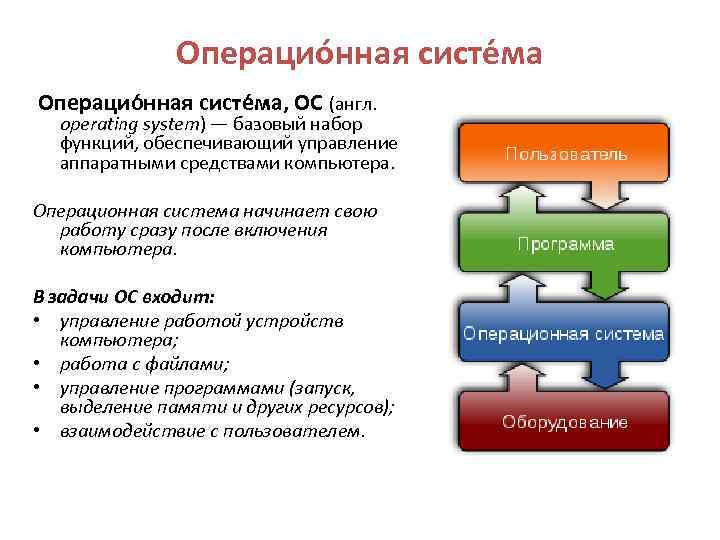 Операцио́нная систе́ма

Операцио́нная систе́ма, ОС (англ. operating system) — базовый набор функций, обеспечивающий управление аппаратными средствами компьютера.

Операционная система начинает свою работу сразу после включения компьютера.

В задачи ОС входит:
• управление работой устройств компьютера;
• работа с файлами;
• управление программами (запуск, выделение памяти и других ресурсов);
• взаимодействие с пользователем.

Пользователь

Программа

Операционная система

Оборудование